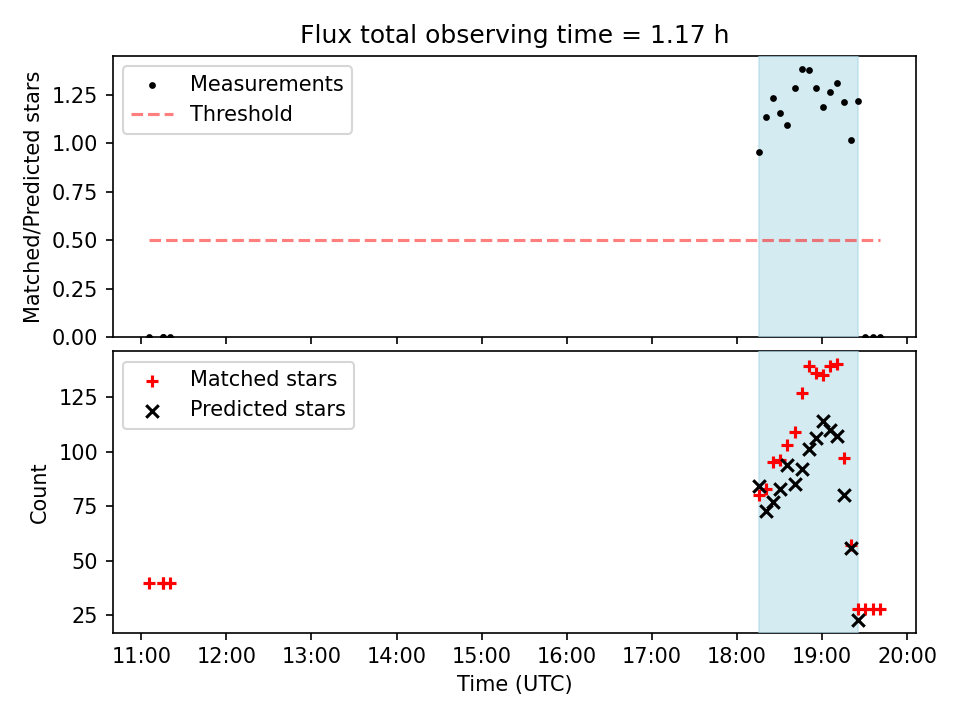 Flux total observing time = 1.17 h

Measurements
Threshold

Matched/Predicted stars

1.25
1.00
0.75
0.50
0.25
0.00

Matched stars
Predicted stars

Count

125
100
75
50
25

11:00 12:00 13:00 14:00 15:00 16:00 17:00 18:00 19:00 20:00
Time (UTC)